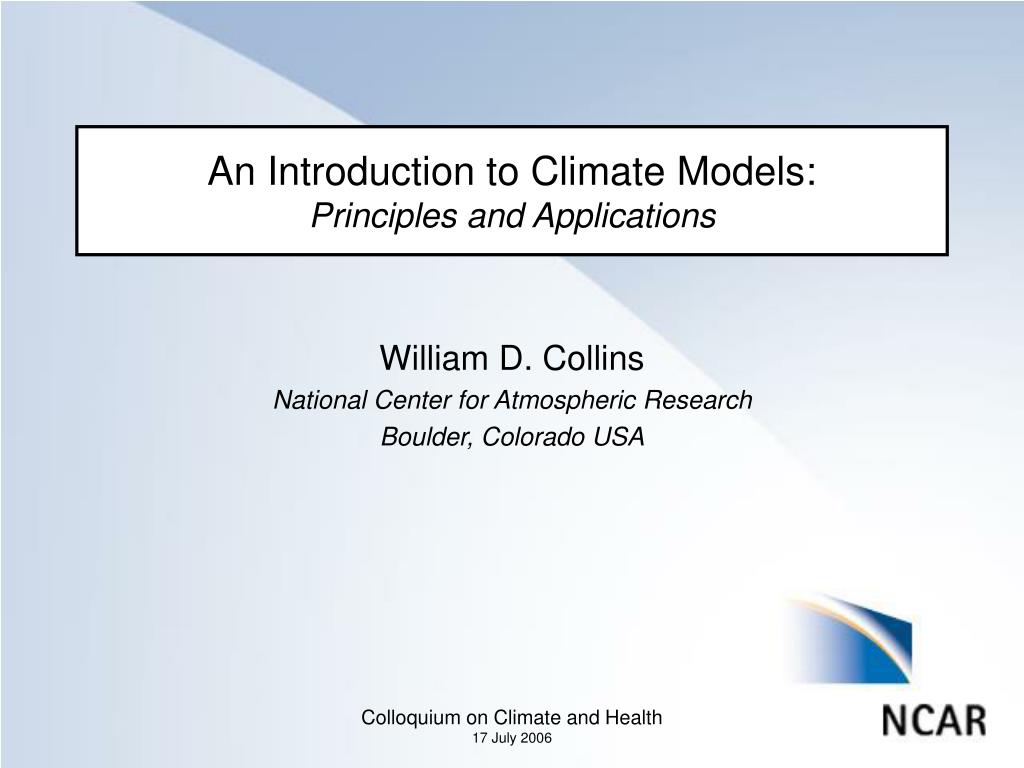 An Introduction to Climate Models:
Principles and Applications

William D. Collins
National Center for Atmospheric Research
Boulder, Colorado USA

Colloquium on Climate and Health
17 July 2006

NCAR